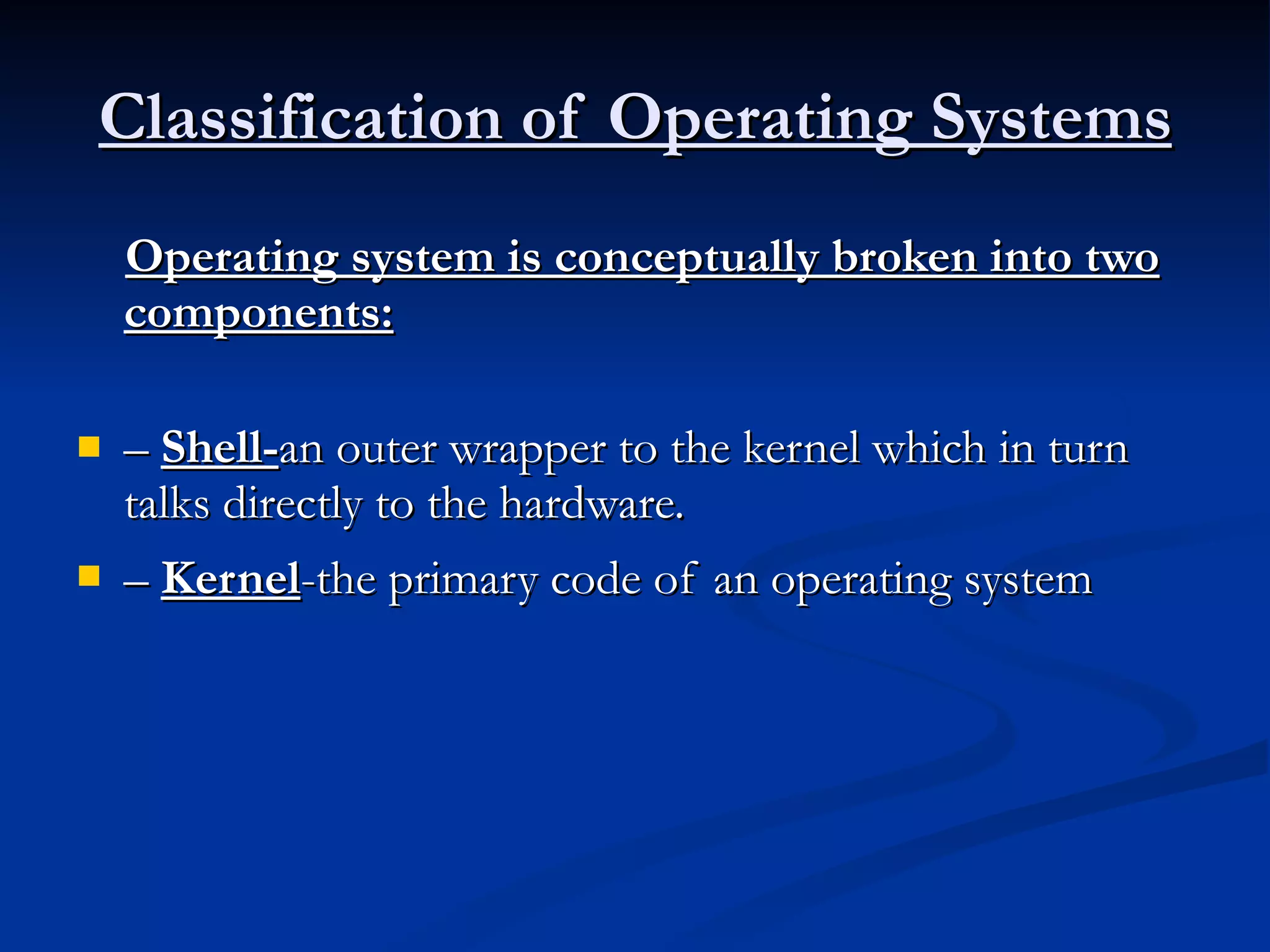 Classification of Operating Systems

Operating system is conceptually broken into two components:

– Shell-an outer wrapper to the kernel which in turn talks directly to the hardware.

– Kernel-the primary code of an operating system